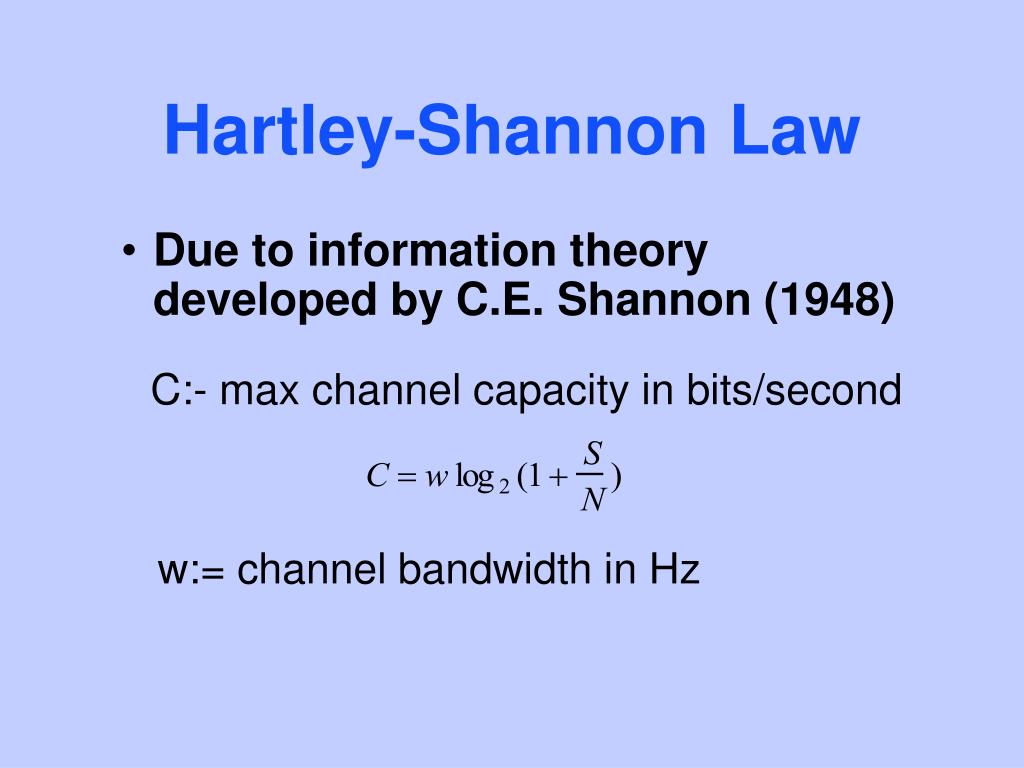 Hartley-Shannon Law

• Due to information theory developed by C.E. Shannon (1948)

C:- max channel capacity in bits/second

$C = w \log_2 (1 + \frac{S}{N})$

w:= channel bandwidth in Hz